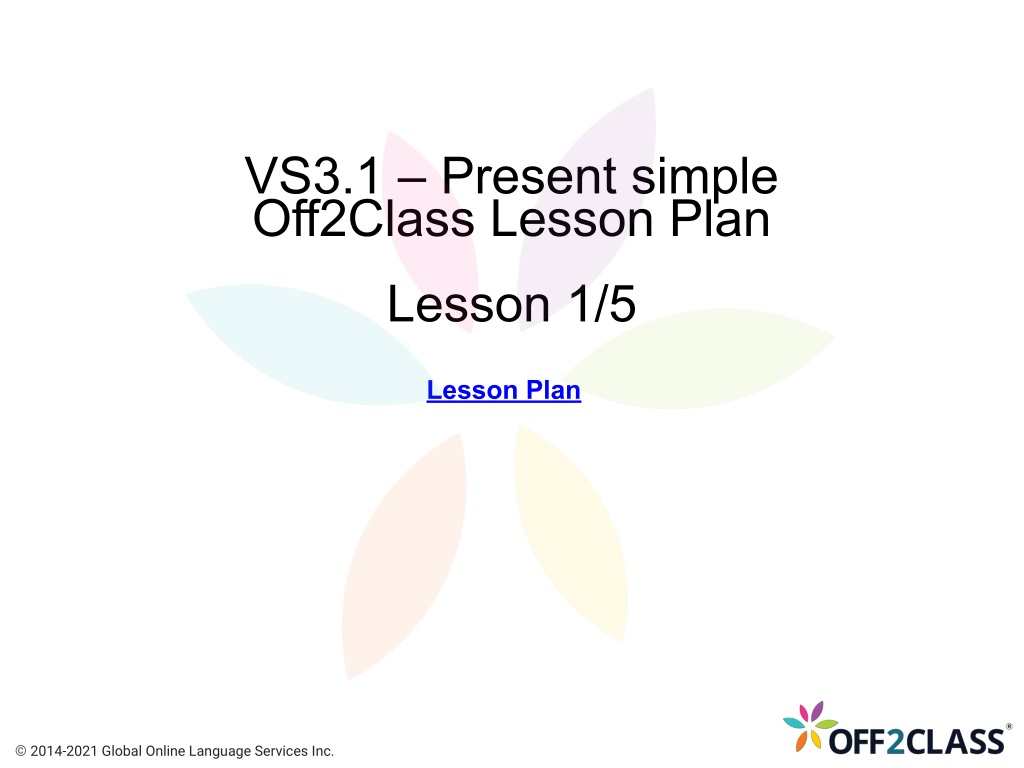 VS3.1 – Present simple
Off2Class Lesson Plan

Lesson 1/5

Lesson Plan

© 2014-2021 Global Online Language Services Inc.

OFF2CLASS®